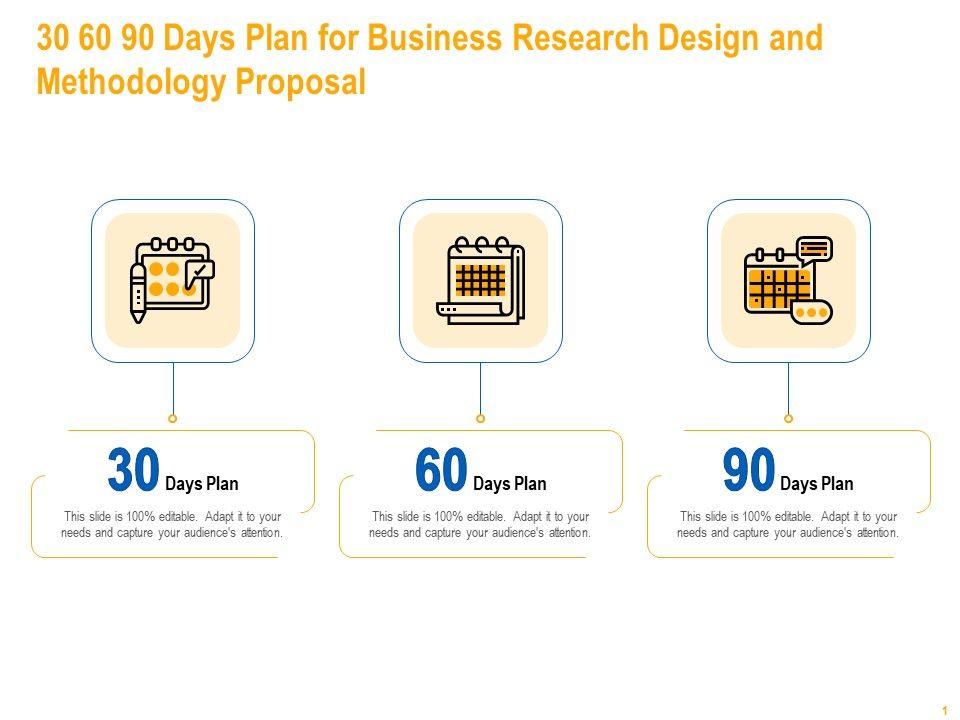 30 60 90 Days Plan for Business Research Design and Methodology Proposal

30 Days Plan

This slide is 100% editable. Adapt it to your needs and capture your audience's attention.

60 Days Plan

This slide is 100% editable. Adapt it to your needs and capture your audience's attention.

90 Days Plan

This slide is 100% editable. Adapt it to your needs and capture your audience's attention.

1